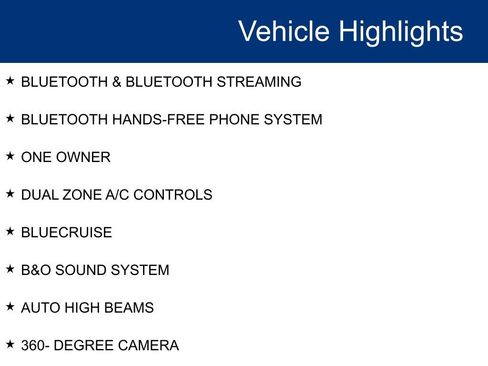 Vehicle Highlights

★ BLUETOOTH & BLUETOOTH STREAMING

★ BLUETOOTH HANDS-FREE PHONE SYSTEM

★ ONE OWNER

★ DUAL ZONE A/C CONTROLS

★ BLUECRUISE

★ B&O SOUND SYSTEM

★ AUTO HIGH BEAMS

★ 360- DEGREE CAMERA